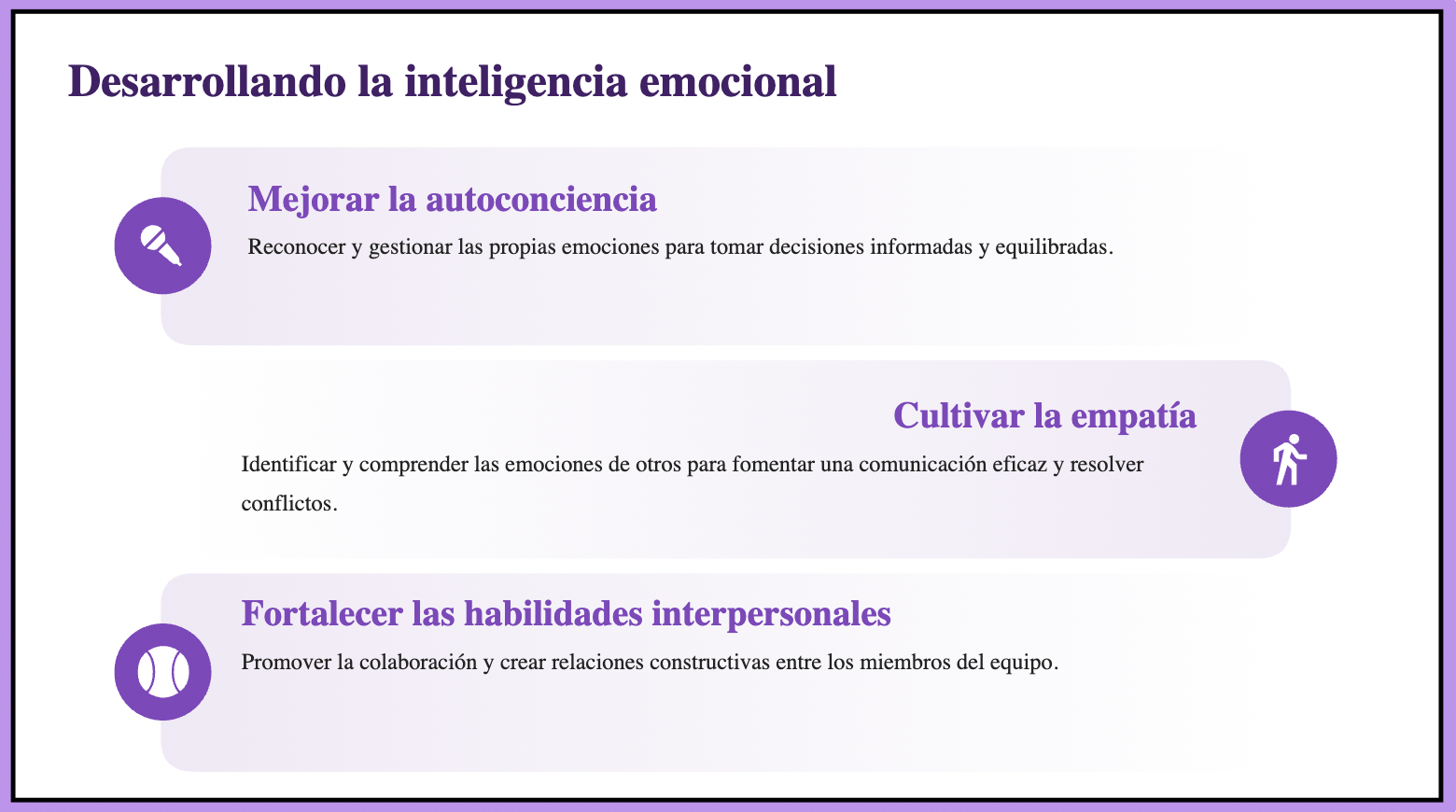 Desarrollando la inteligencia emocional

Mejorar la autoconciencia

Reconocer y gestionar las propias emociones para tomar decisiones informadas y equilibradas.

Cultivar la empatía

Identificar y comprender las emociones de otros para fomentar una comunicación eficaz y resolver conflictos.

Fortalecer las habilidades interpersonales

Promover la colaboración y crear relaciones constructivas entre los miembros del equipo.